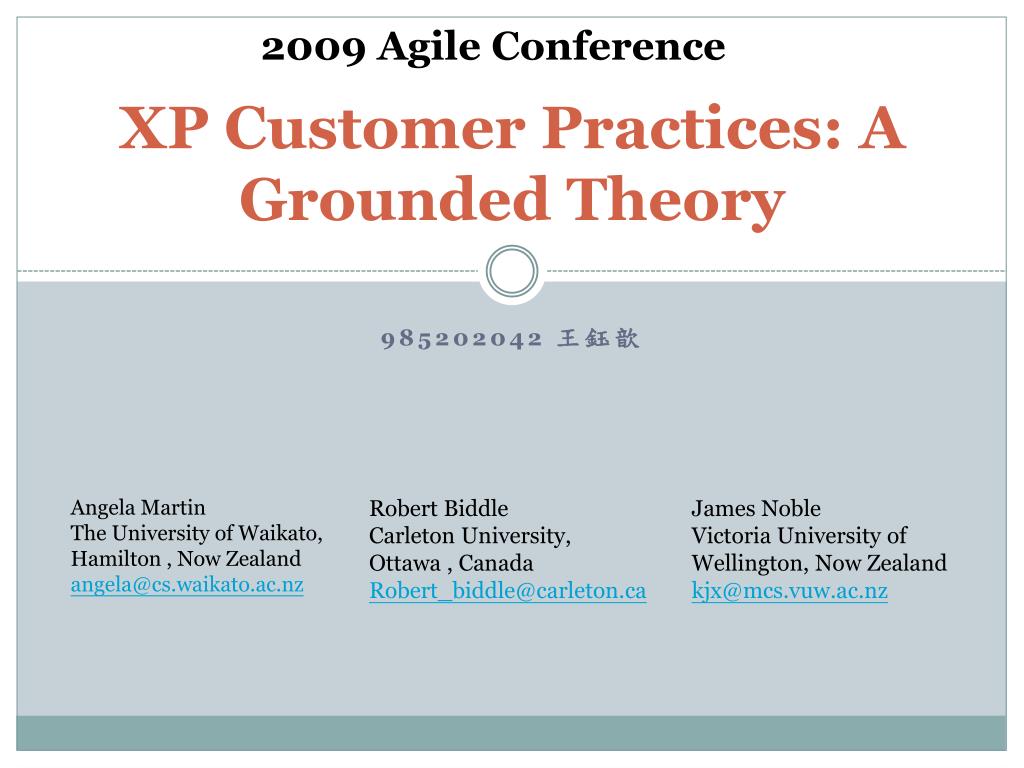 2009 Agile Conference

XP Customer Practices: A Grounded Theory

985202042 王鈺歆

Angela Martin
The University of Waikato, Hamilton , Now Zealand
angela@cs.waikato.ac.nz

Robert Biddle
Carleton University, Ottawa , Canada
Robert_biddle@carleton.ca

James Noble
Victoria University of Wellington, Now Zealand
kjx@mcs.vuw.ac.nz